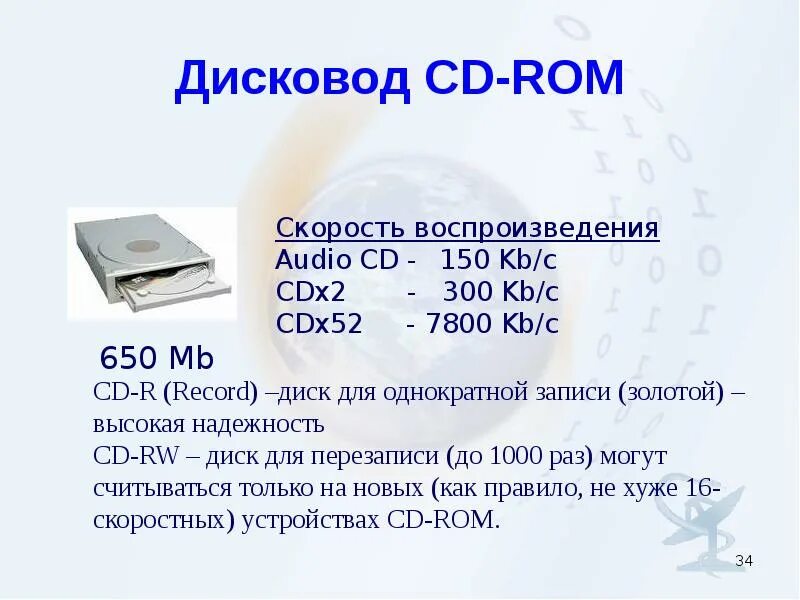 Дисковод CD-ROM

Скорость воспроизведения
Audio CD - 150 Kb/c
CDx2 - 300 Kb/c
CDx52 - 7800 Kb/c

650 Mb

CD-R (Record) –диск для однократной записи (золотой) – высокая надежность
CD-RW – диск для перезаписи (до 1000 раз) могут считываться только на новых (как правило, не хуже 16-скоростных) устройствах CD-ROM.

34